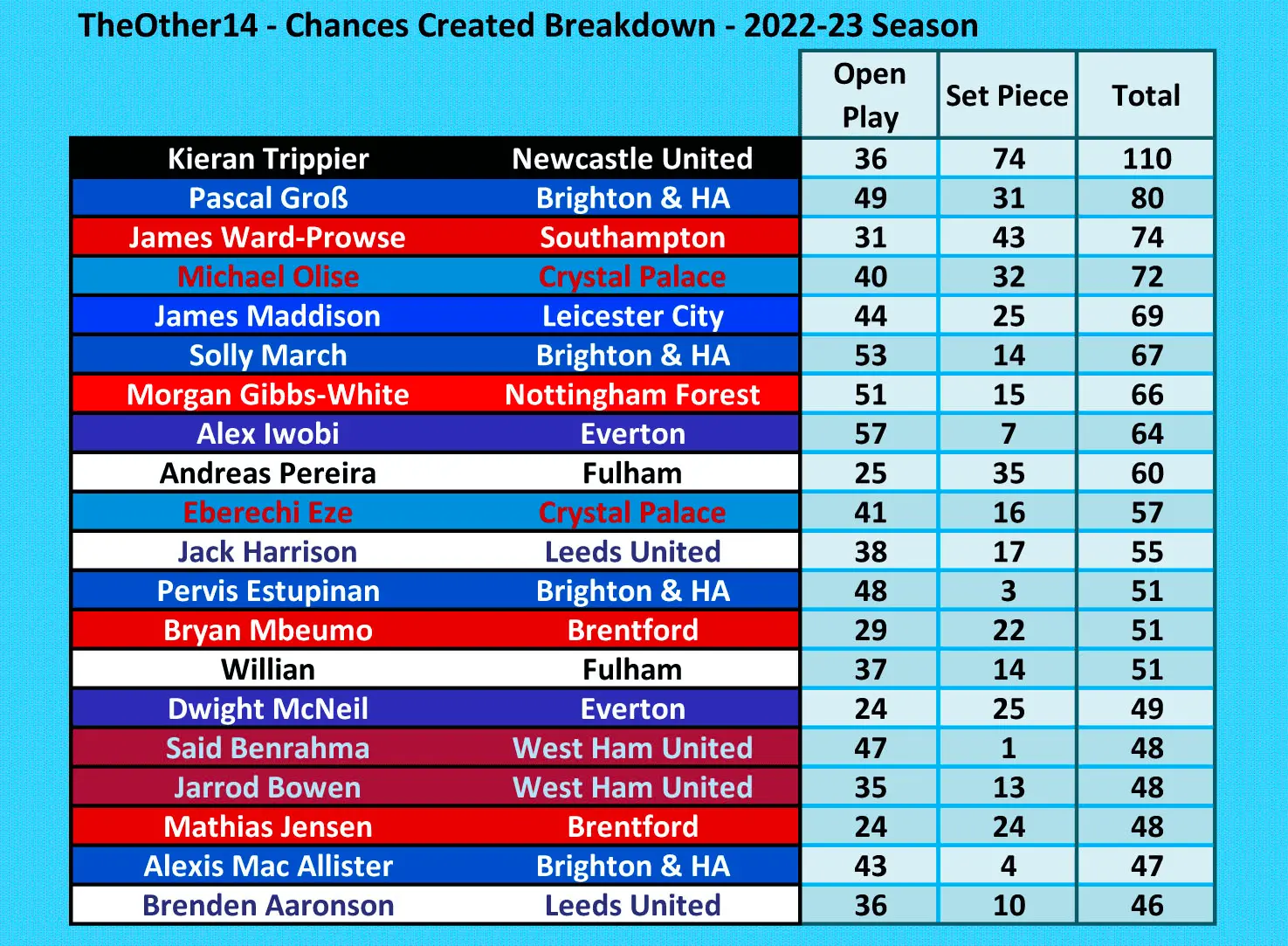 TheOther14 - Chances Created Breakdown - 2022-23 Season

| | | Open Play | Set Piece | Total |
|---|---|---|---|---|
| Kieran Trippier | Newcastle United | 36 | 74 | 110 |
| Pascal Groß | Brighton & HA | 49 | 31 | 80 |
| James Ward-Prowse | Southampton | 31 | 43 | 74 |
| Michael Olise | Crystal Palace | 40 | 32 | 72 |
| James Maddison | Leicester City | 44 | 25 | 69 |
| Solly March | Brighton & HA | 53 | 14 | 67 |
| Morgan Gibbs-White | Nottingham Forest | 51 | 15 | 66 |
| Alex Iwobi | Everton | 57 | 7 | 64 |
| Andreas Pereira | Fulham | 25 | 35 | 60 |
| Eberechi Eze | Crystal Palace | 41 | 16 | 57 |
| Jack Harrison | Leeds United | 38 | 17 | 55 |
| Pervis Estupinan | Brighton & HA | 48 | 3 | 51 |
| Bryan Mbeumo | Brentford | 29 | 22 | 51 |
| Willian | Fulham | 37 | 14 | 51 |
| Dwight McNeil | Everton | 24 | 25 | 49 |
| Said Benrahma | West Ham United | 47 | 1 | 48 |
| Jarrod Bowen | West Ham United | 35 | 13 | 48 |
| Mathias Jensen | Brentford | 24 | 24 | 48 |
| Alexis Mac Allister | Brighton & HA | 43 | 4 | 47 |
| Brenden Aaronson | Leeds United | 36 | 10 | 46 |